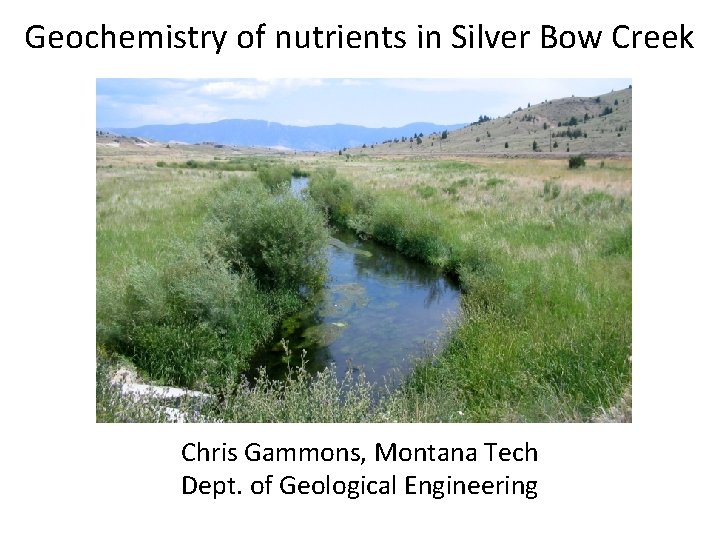 Geochemistry of nutrients in Silver Bow Creek

Chris Gammons, Montana Tech
Dept. of Geological Engineering